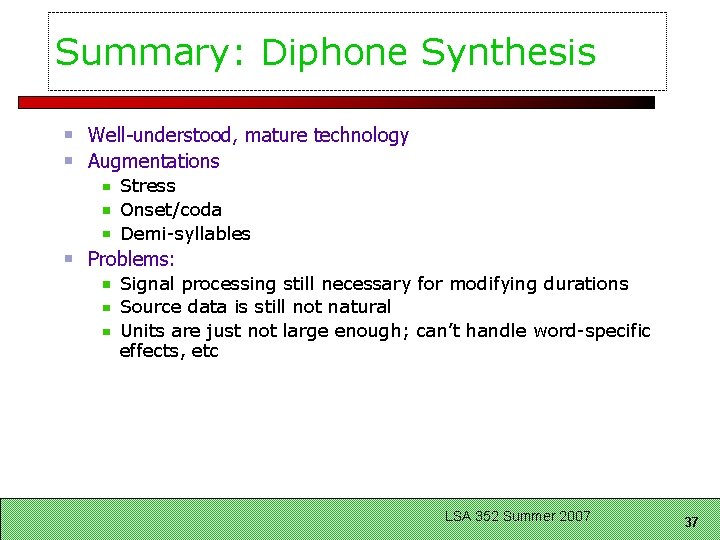 Summary: Diphone Synthesis

- Well-understood, mature technology
- Augmentations
  - Stress
  - Onset/coda
  - Demi-syllables
- Problems:
  - Signal processing still necessary for modifying durations
  - Source data is still not natural
  - Units are just not large enough; can't handle word-specific effects, etc

LSA 352 Summer 2007

37